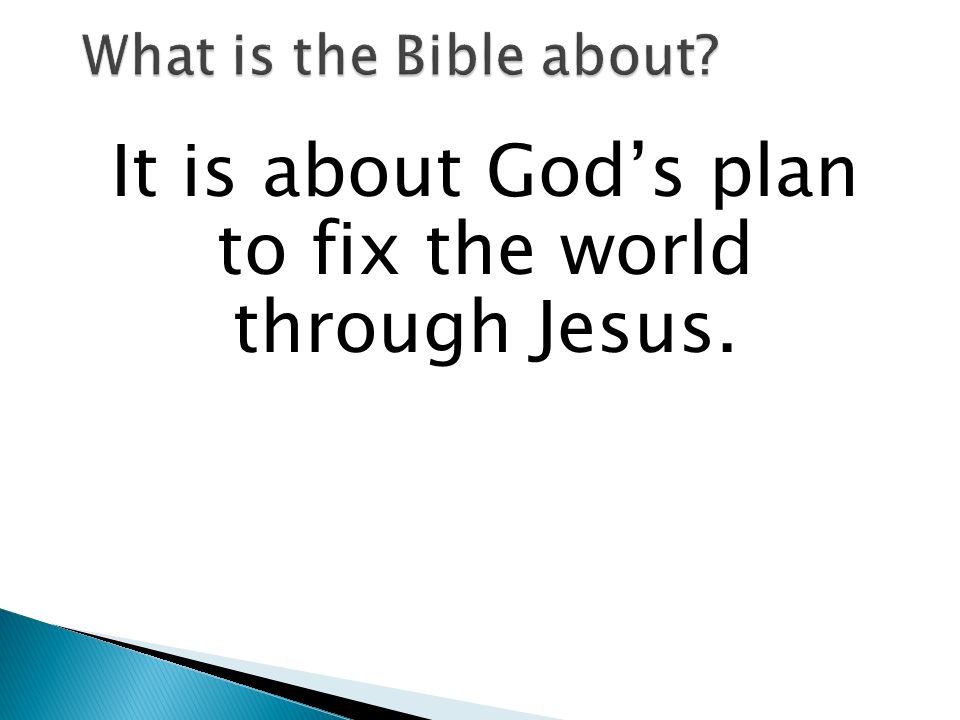 What is the Bible about?

It is about God’s plan to fix the world through Jesus.